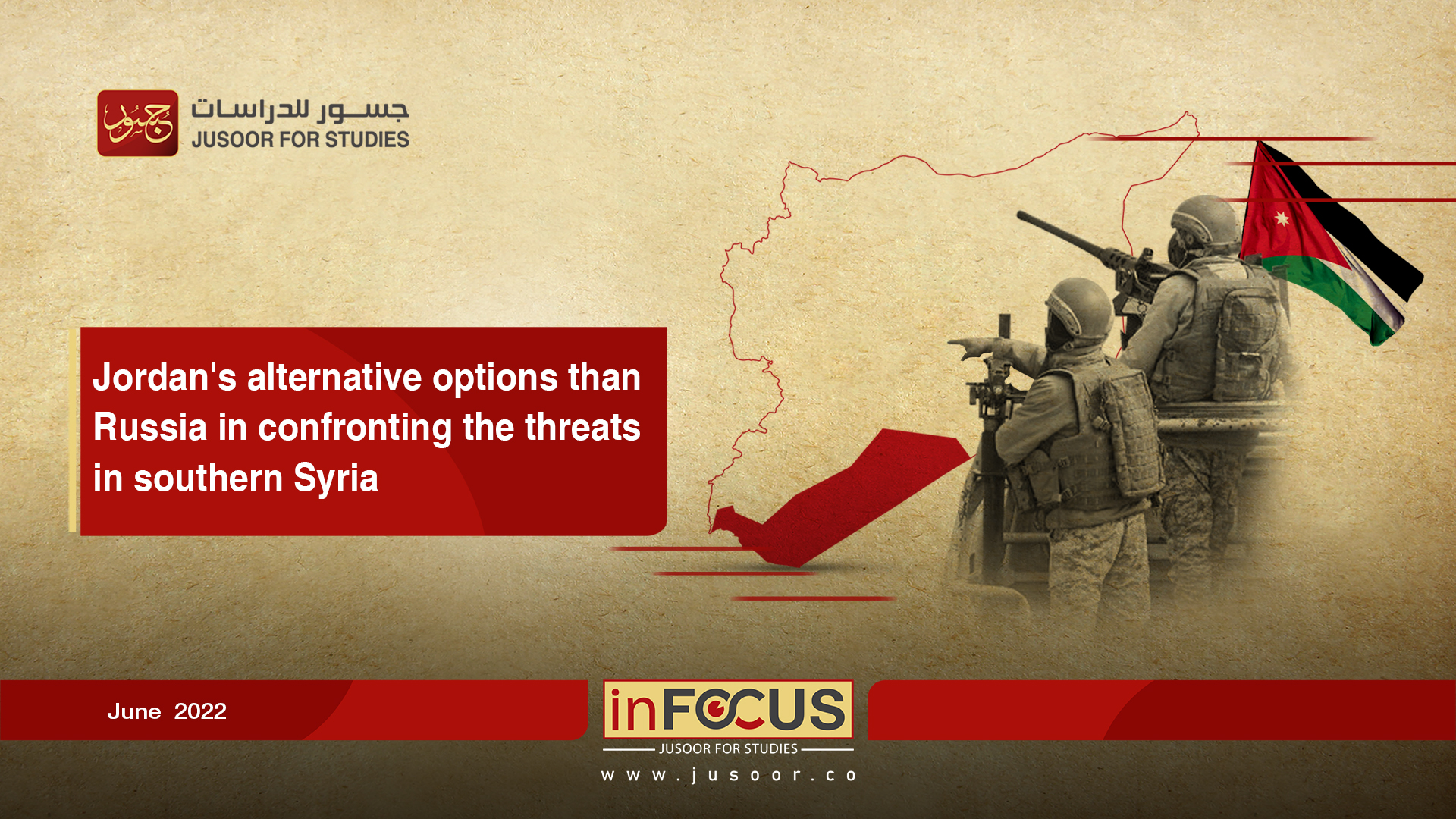 جسور
جسور للدراسات
JUSOOR FOR STUDIES

Jordan's alternative options than Russia in confronting the threats in southern Syria

June 2022

inFOCUS
JUSOOR FOR STUDIES
www.jusoor.co